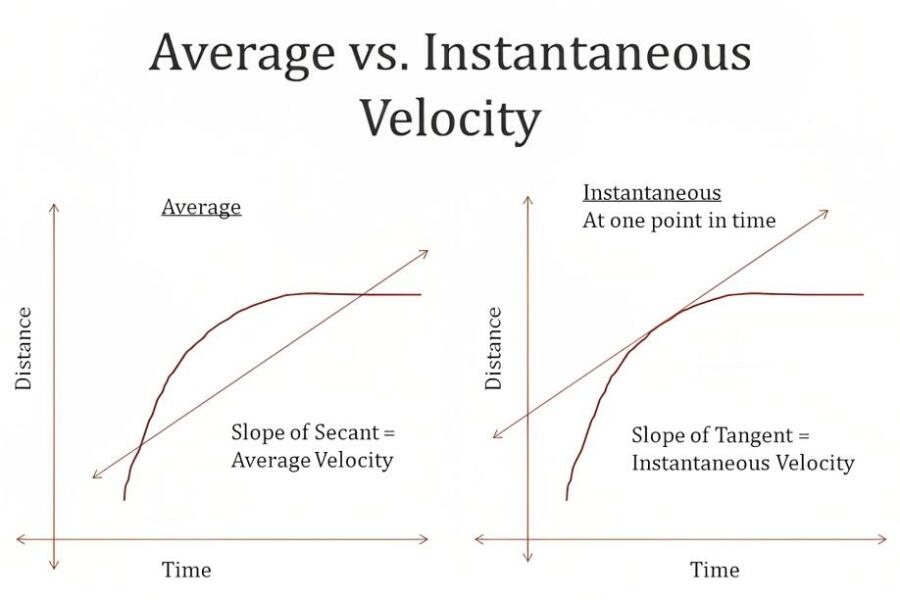 Average vs. Instantaneous Velocity

Average

Distance

Slope of Secant = Average Velocity

Time

Instantaneous
At one point in time

Distance

Slope of Tangent = Instantaneous Velocity

Time